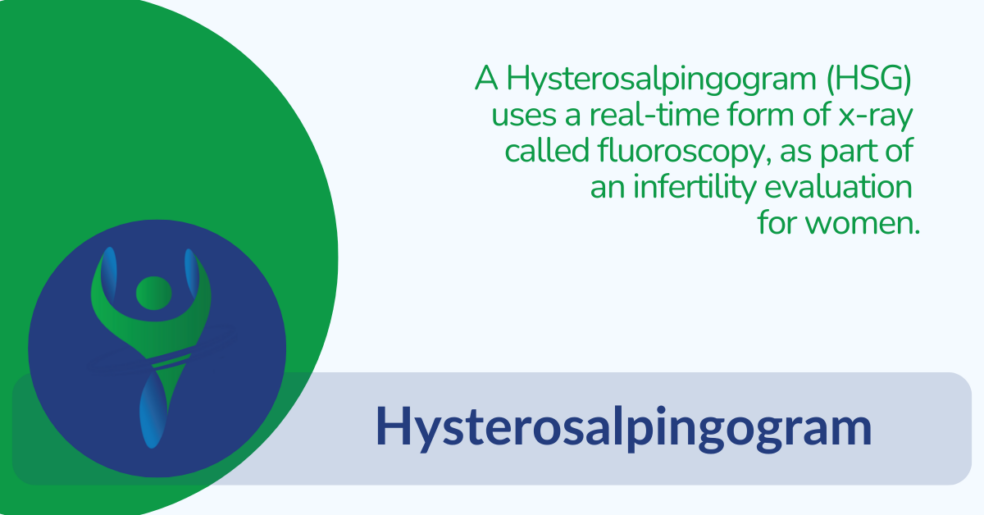 A Hysterosalpingogram (HSG) uses a real-time form of x-ray called fluoroscopy, as part of an infertility evaluation for women.

Hysterosalpingogram